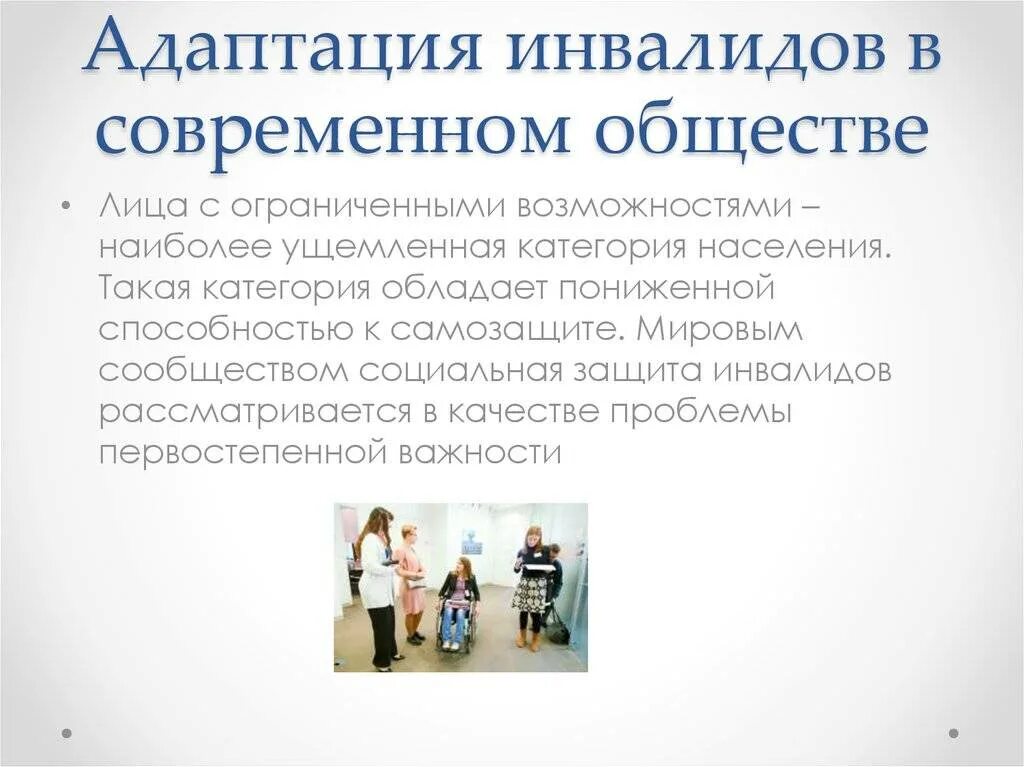 Адаптация инвалидов в современном обществе

• Лица с ограниченными возможностями – наиболее ущемленная категория населения. Такая категория обладает пониженной способностью к самозащите. Мировым сообществом социальная защита инвалидов рассматривается в качестве проблемы первостепенной важности